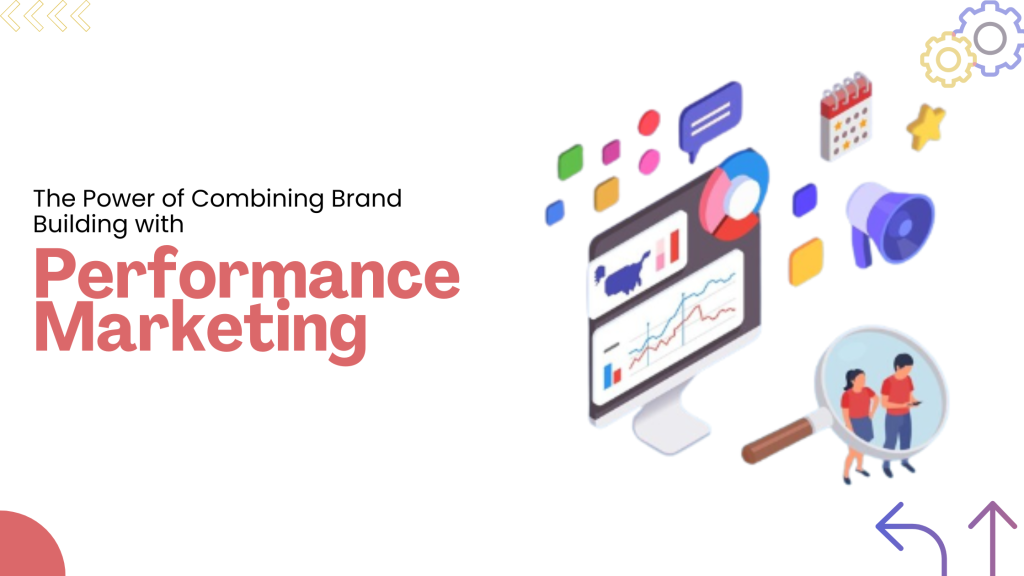 The Power of Combining Brand Building with

Performance Marketing